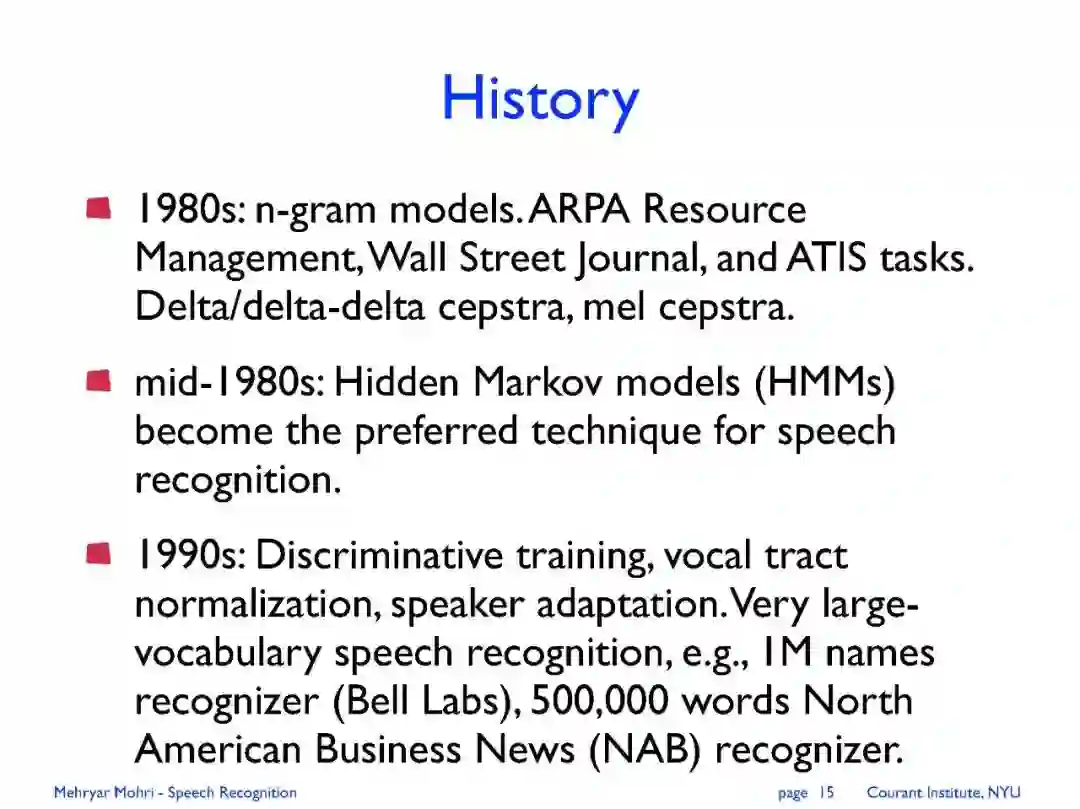 History

1980s: n-gram models. ARPA Resource Management, Wall Street Journal, and ATIS tasks. Delta/delta-delta cepstra, mel cepstra.

mid-1980s: Hidden Markov models (HMMs) become the preferred technique for speech recognition.

1990s: Discriminative training, vocal tract normalization, speaker adaptation. Very large-vocabulary speech recognition, e.g., 1M names recognizer (Bell Labs), 500,000 words North American Business News (NAB) recognizer.

Mehryar Mohri - Speech Recognition

page 15

Courant Institute, NYU